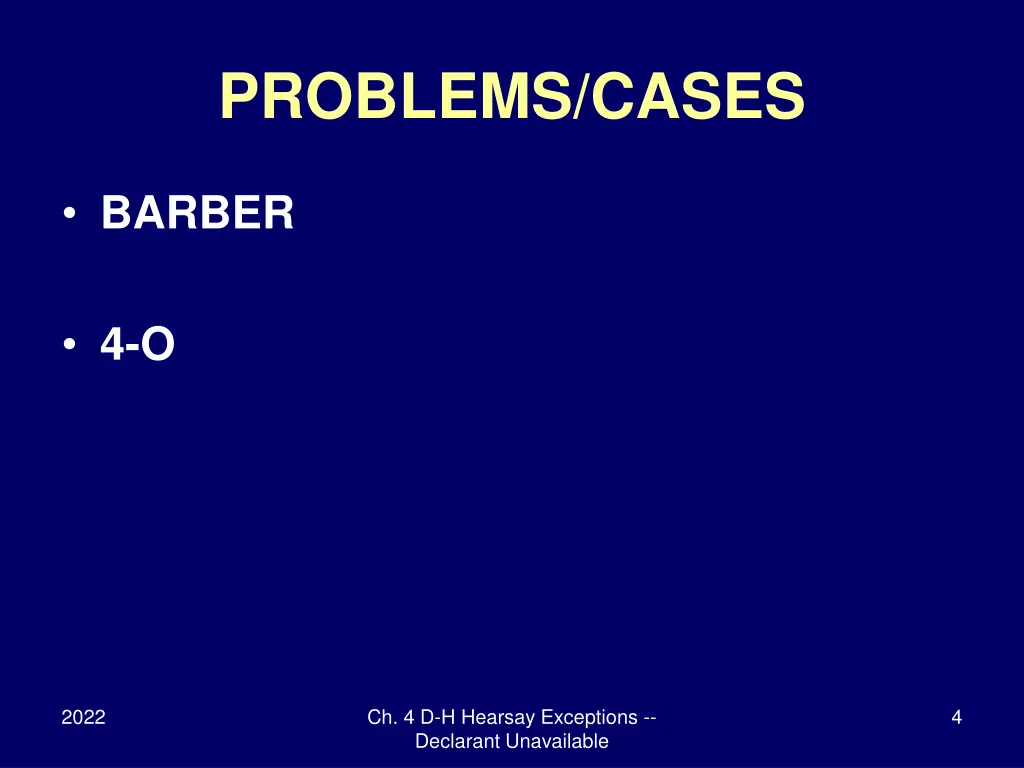 PROBLEMS/CASES

• BARBER

• 4-O

2022

Ch. 4 D-H Hearsay Exceptions -- Declarant Unavailable

4